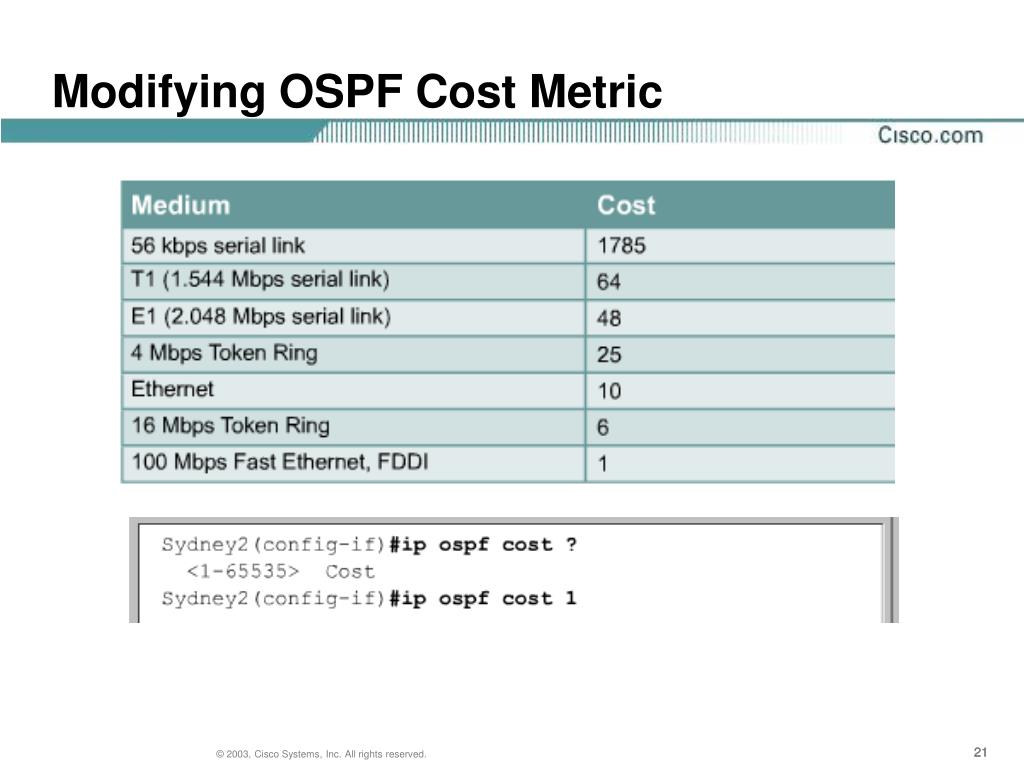 Modifying OSPF Cost Metric

Cisco.com

| Medium | Cost |
|---|---|
| 56 kbps serial link | 1785 |
| T1 (1.544 Mbps serial link) | 64 |
| E1 (2.048 Mbps serial link) | 48 |
| 4 Mbps Token Ring | 25 |
| Ethernet | 10 |
| 16 Mbps Token Ring | 6 |
| 100 Mbps Fast Ethernet, FDDI | 1 |

Sydney2(config-if)#ip ospf cost ?
<1-65535> Cost
Sydney2(config-if)#ip ospf cost 1

© 2003, Cisco Systems, Inc. All rights reserved.

21